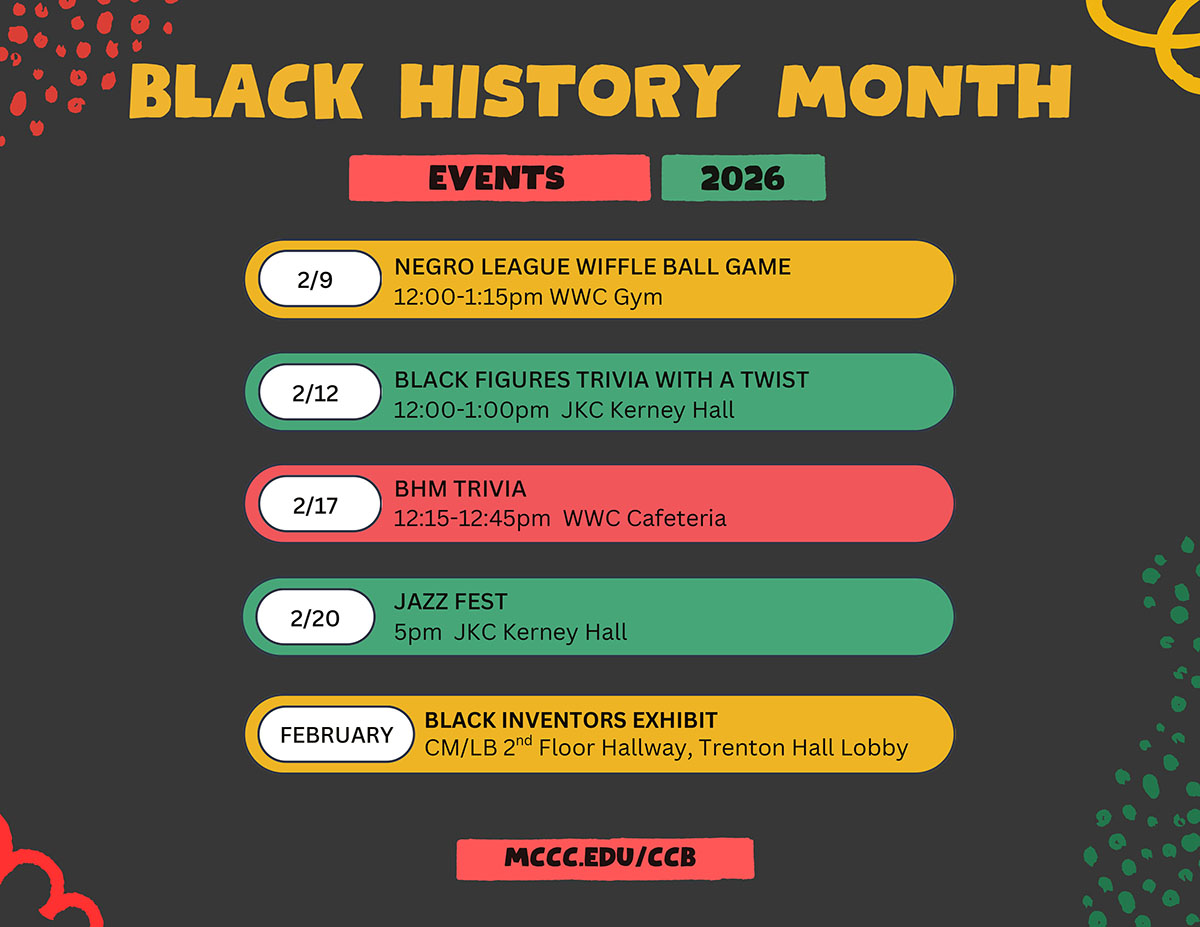 BLACK HISTORY MONTH

EVENTS 2026

2/9 NEGRO LEAGUE WIFFLE BALL GAME
12:00-1:15pm WWC Gym

2/12 BLACK FIGURES TRIVIA WITH A TWIST
12:00-1:00pm JKC Kerney Hall

2/17 BHM TRIVIA
12:15-12:45pm WWC Cafeteria

2/20 JAZZ FEST
5pm JKC Kerney Hall

FEBRUARY BLACK INVENTORS EXHIBIT
CM/LB 2$^{nd}$ Floor Hallway, Trenton Hall Lobby

MCCC.EDU/CCB